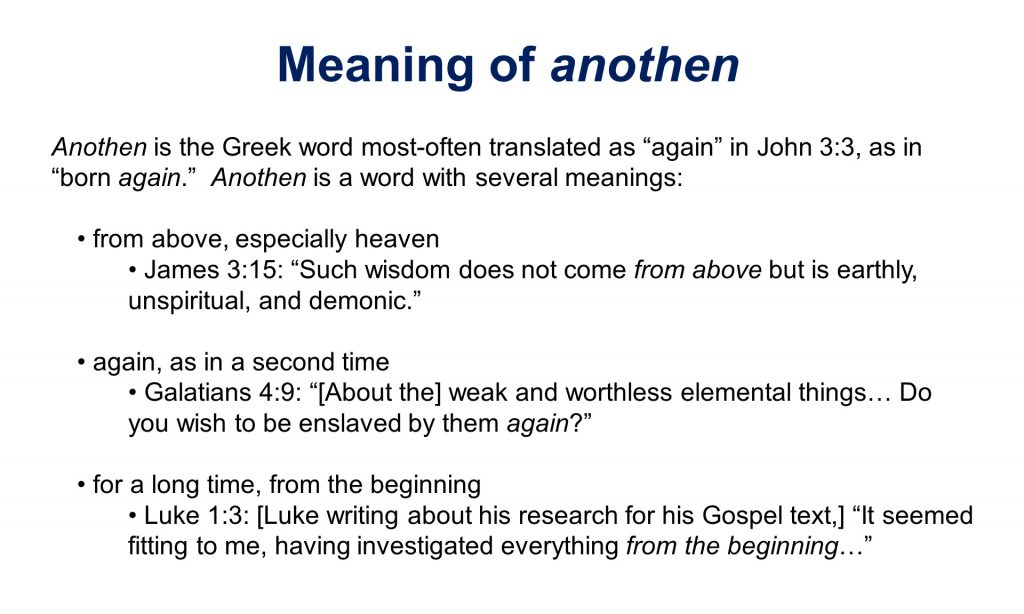 Meaning of anothen

Anothen is the Greek word most-often translated as “again” in John 3:3, as in “born again.” Anothen is a word with several meanings:

• from above, especially heaven
• James 3:15: “Such wisdom does not come from above but is earthly, unspiritual, and demonic.”

• again, as in a second time
• Galatians 4:9: “[About the] weak and worthless elemental things… Do you wish to be enslaved by them again?”

• for a long time, from the beginning
• Luke 1:3: [Luke writing about his research for his Gospel text,] “It seemed fitting to me, having investigated everything from the beginning…”